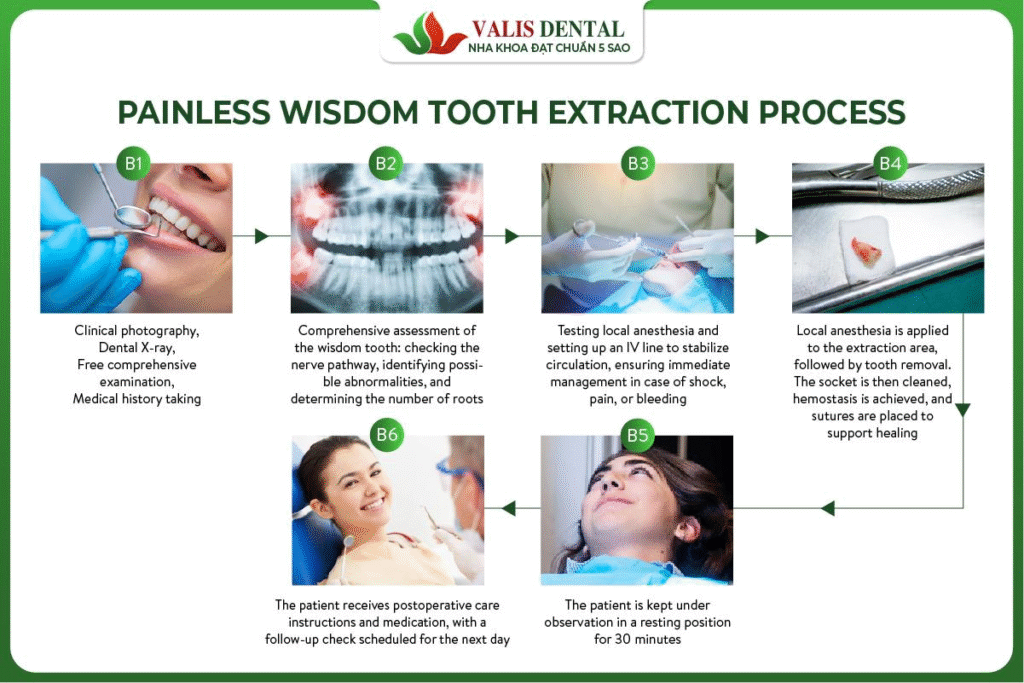 VALIS DENTAL
NHA KHOA ĐẠT CHUẨN 5 SAO

PAINLESS WISDOM TOOTH EXTRACTION PROCESS

B1
Clinical photography, Dental X-ray, Free comprehensive examination, Medical history taking

B2
Comprehensive assessment of the wisdom tooth: checking the nerve pathway, identifying possible abnormalities, and determining the number of roots

B3
Testing local anesthesia and setting up an IV line to stabilize circulation, ensuring immediate management in case of shock, pain, or bleeding

B4
Local anesthesia is applied to the extraction area, followed by tooth removal. The socket is then cleaned, hemostasis is achieved, and sutures are placed to support healing

B5
The patient is kept under observation in a resting position for 30 minutes

B6
The patient receives postoperative care instructions and medication, with a follow-up check scheduled for the next day